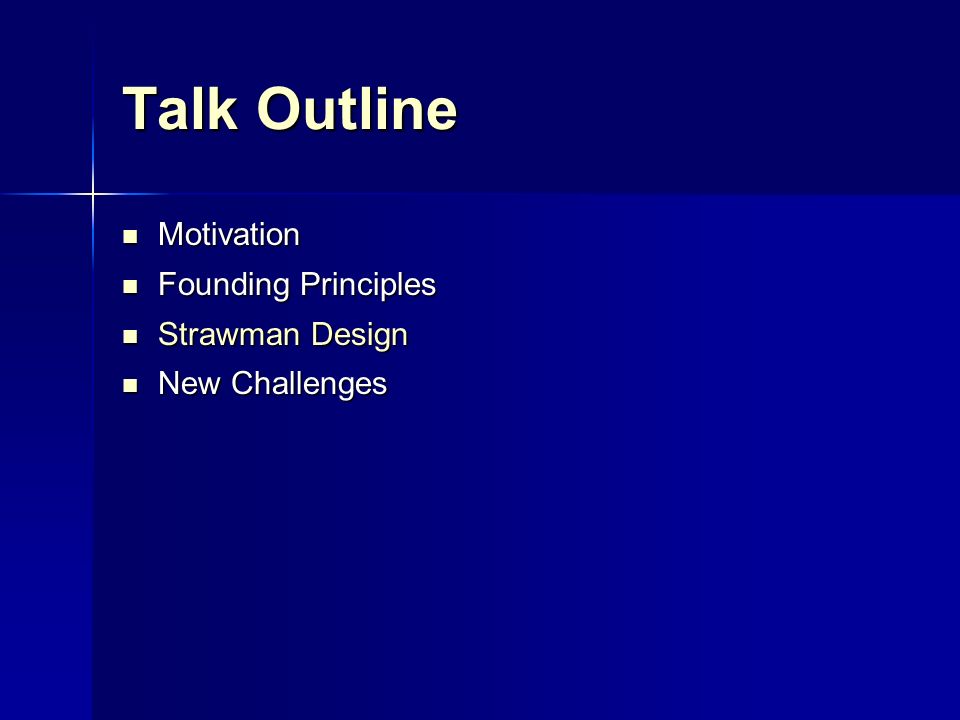 Talk Outline

- Motivation
- Founding Principles
- Strawman Design
- New Challenges